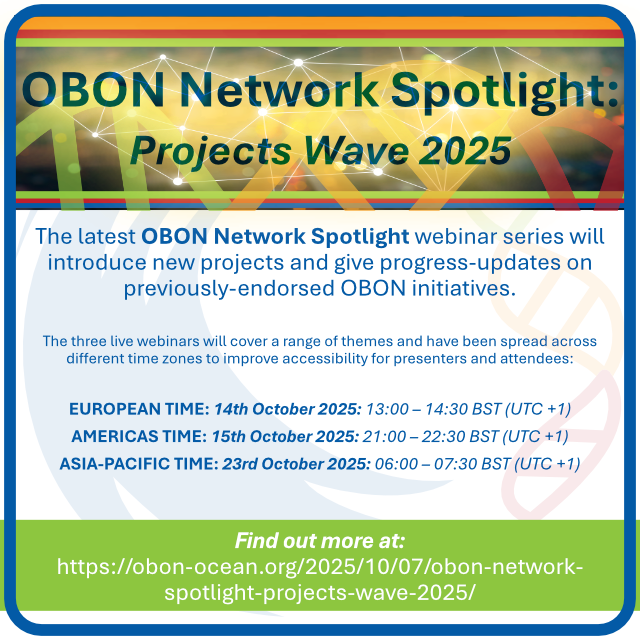 OBON Network Spotlight:
Projects Wave 2025

The latest OBON Network Spotlight webinar series will introduce new projects and give progress-updates on previously-endorsed OBON initiatives.

The three live webinars will cover a range of themes and have been spread across different time zones to improve accessibility for presenters and attendees:

EUROPEAN TIME: 14th October 2025: 13:00 – 14:30 BST (UTC +1)
AMERICAS TIME: 15th October 2025: 21:00 – 22:30 BST (UTC +1)
ASIA-PACIFIC TIME: 23rd October 2025: 06:00 – 07:30 BST (UTC +1)

Find out more at:
https://obon-ocean.org/2025/10/07/obon-network-spotlight-projects-wave-2025/